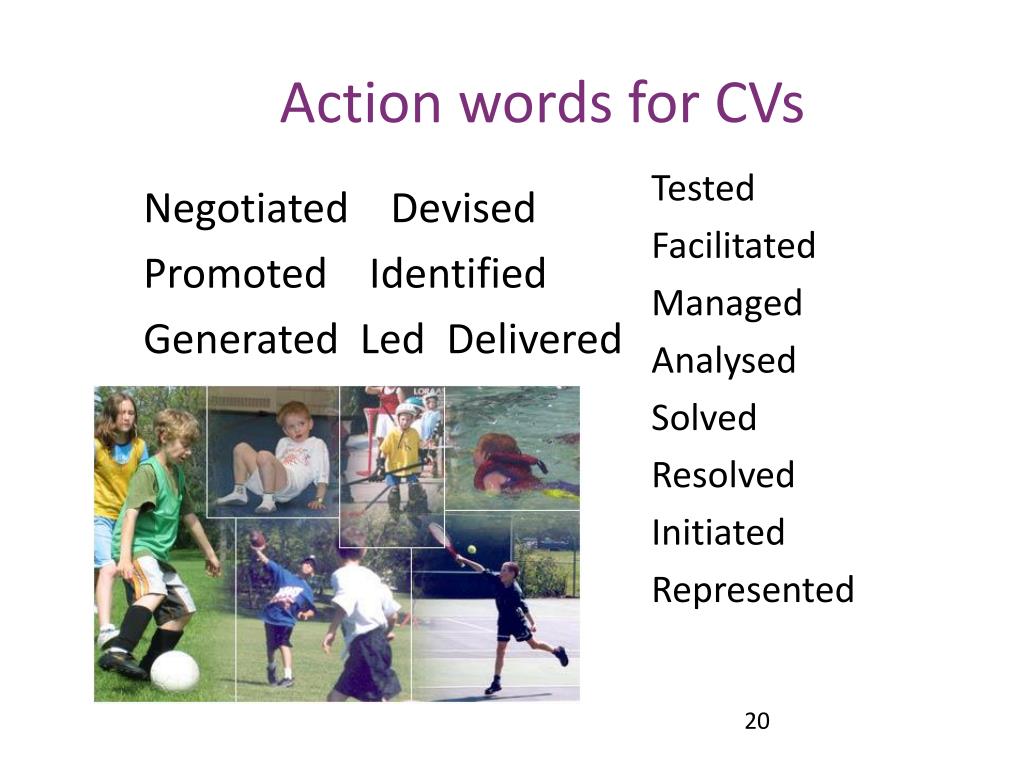 Action words for CVs

Negotiated Devised
Promoted Identified
Generated Led Delivered

Tested
Facilitated
Managed
Analysed
Solved
Resolved
Initiated
Represented

20